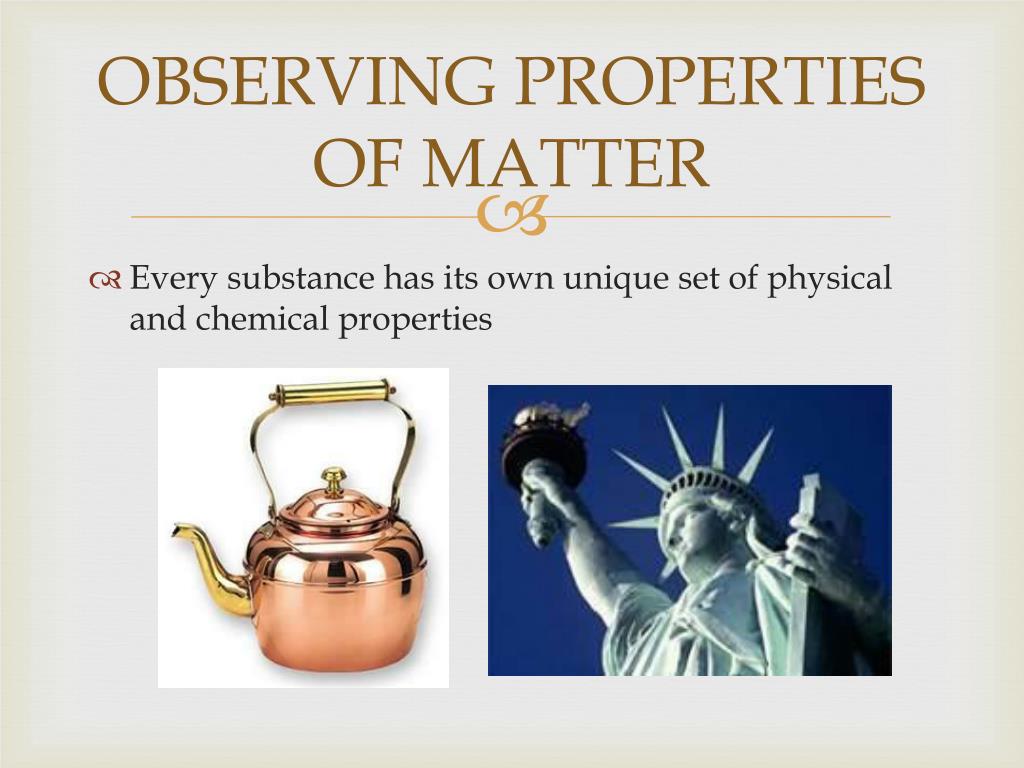 OBSERVING PROPERTIES OF MATTER

Every substance has its own unique set of physical and chemical properties